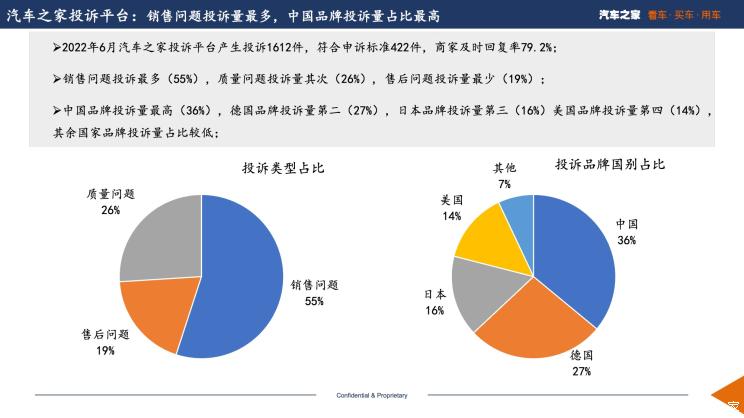 汽车之家投诉平台：销售问题投诉量最多，中国品牌投诉量占比最高

汽车之家 看车·买车·用车

➢2022年6月汽车之家投诉平台产生投诉1612件，符合申诉标准422件，商家及时回复率79.2%；

➢销售问题投诉最多（55%），质量问题投诉量其次（26%），售后问题投诉量最少（19%）；

➢中国品牌投诉量最高（36%），德国品牌投诉量第二（27%），日本品牌投诉量第三（16%）美国品牌投诉量第四（14%），其余国家品牌投诉量占比较低；

投诉类型占比

质量问题
26%

销售问题
55%

售后问题
19%

投诉品牌国别占比

其他
7%

美国
14%

中国
36%

日本
16%

德国
27%

Confidential & Proprietary